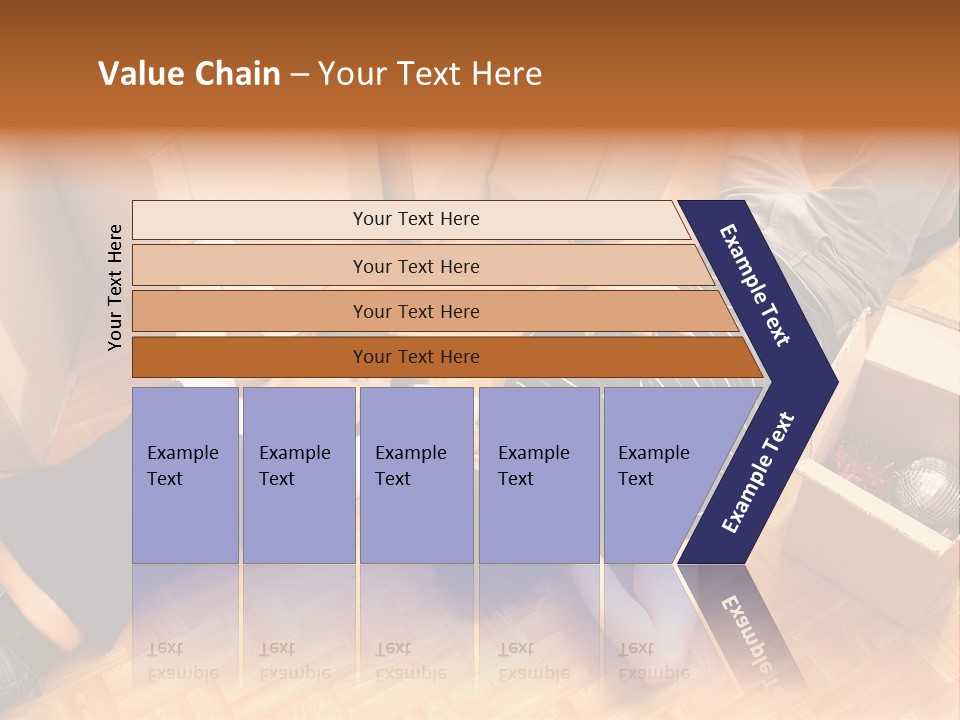 Value Chain – Your Text Here

Your Text Here

Your Text Here

Your Text Here

Your Text Here

Your Text Here

Example Text

Example Text

Example Text

Example Text

Example Text

Example Text

Example Text